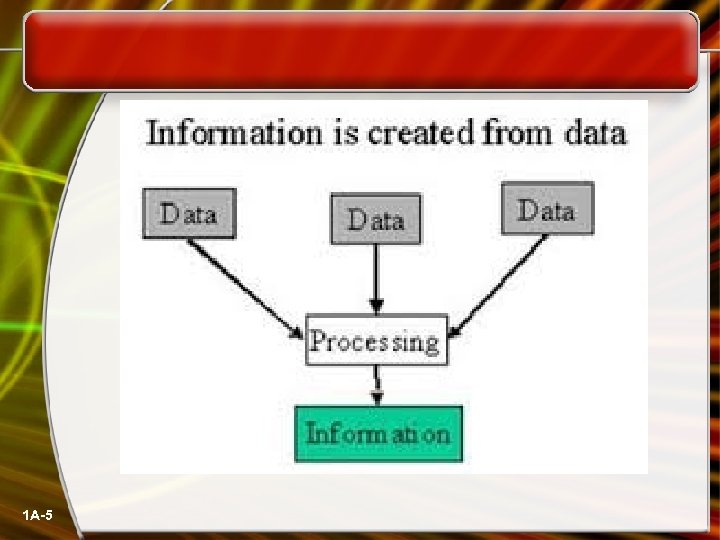 Information is created from data

Data

Data

Data

Processing

Information

1A-5